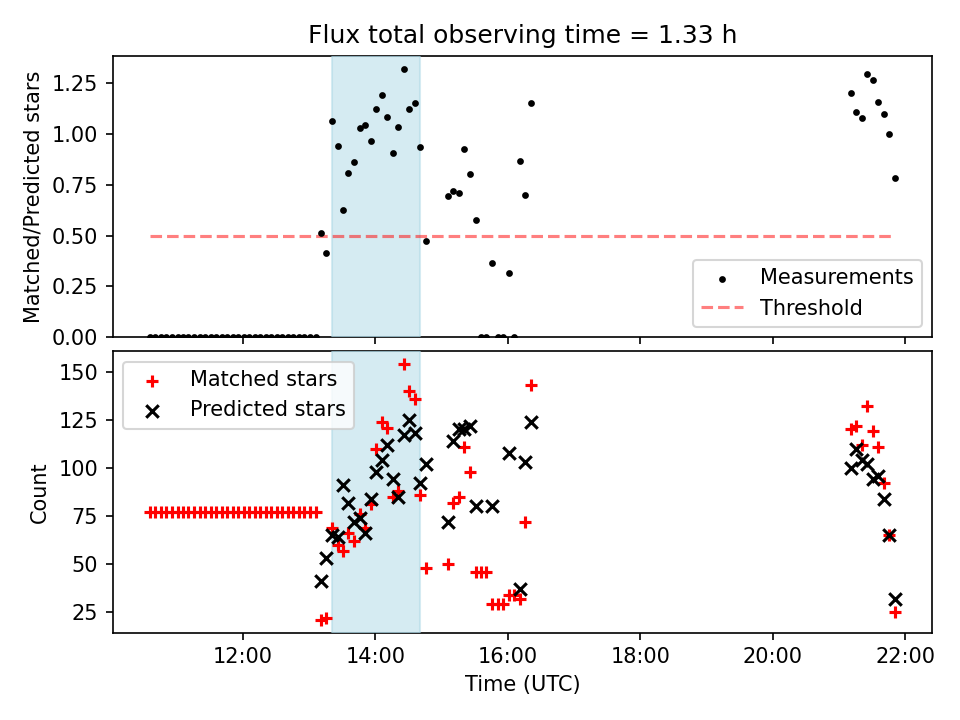 Flux total observing time = 1.33 h

Matched/Predicted stars

1.25
1.00
0.75
0.50
0.25
0.00

Measurements
Threshold

Matched stars
Predicted stars

Count

150
125
100
75
50
25

12:00
14:00
16:00
18:00
20:00
22:00

Time (UTC)